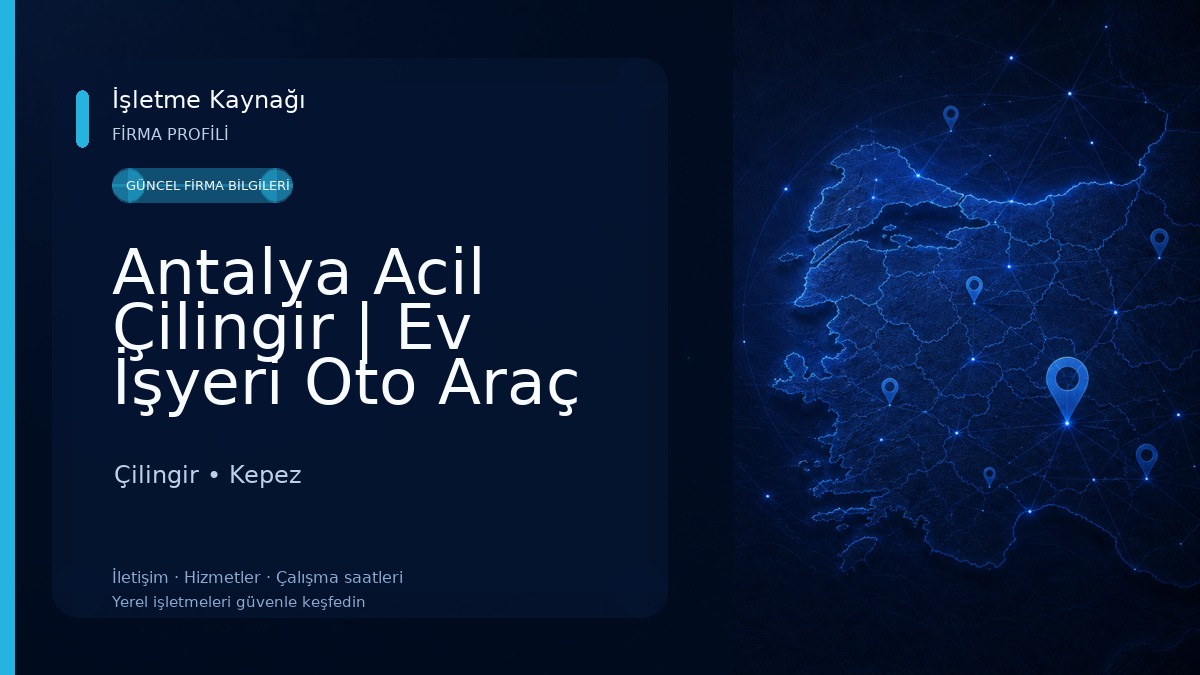 İşletme Kaynağı
FİRMA PROFİLİ

GÜNCEL FİRMA BİLGİLERİ

Antalya Acil Çilingir | Ev İşyeri Oto Araç

Çilingir • Kepez

İletişim · Hizmetler · Çalışma saatleri
Yerel işletmeleri güvenle keşfedin